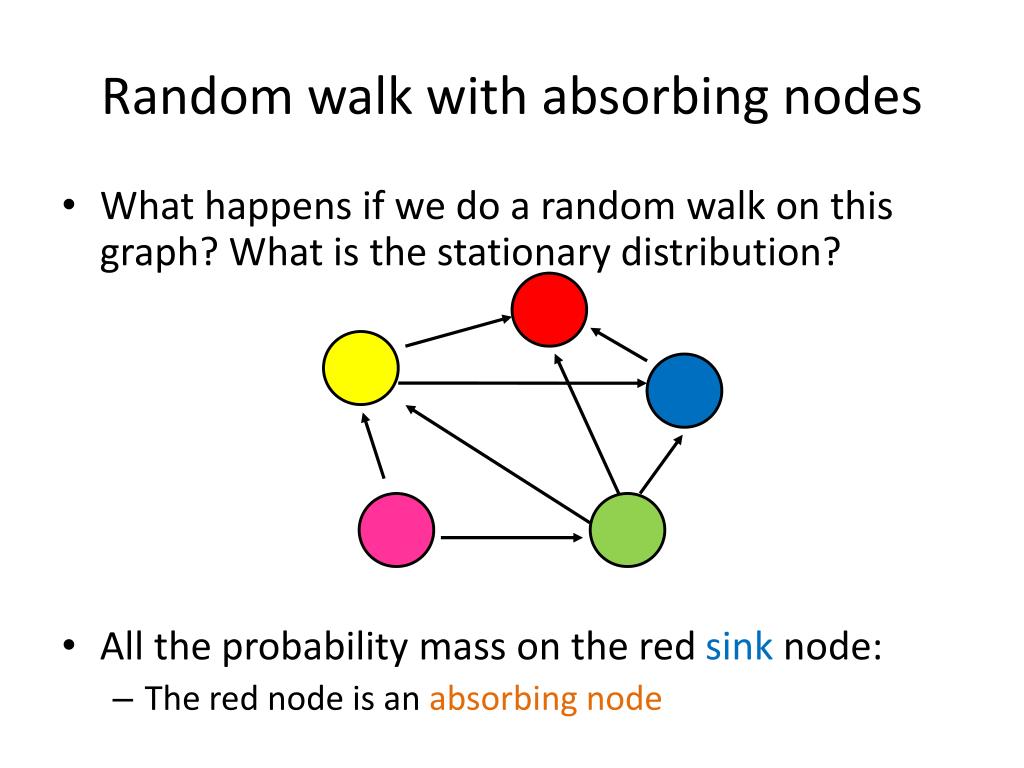 Random walk with absorbing nodes

• What happens if we do a random walk on this graph? What is the stationary distribution?

• All the probability mass on the red sink node:
– The red node is an absorbing node